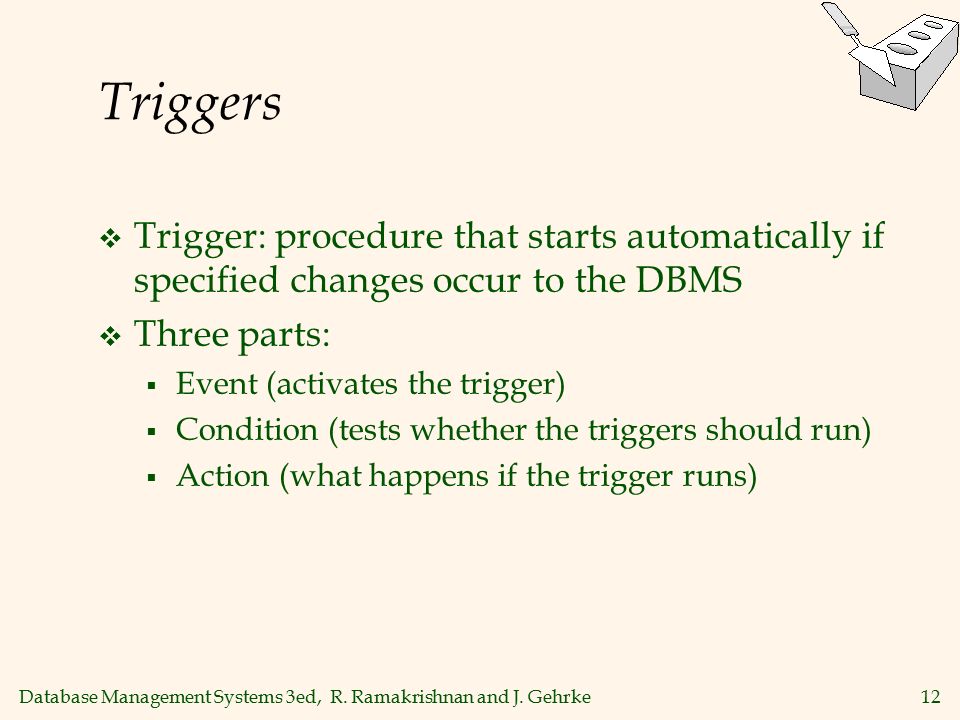 Triggers

❖ Trigger: procedure that starts automatically if specified changes occur to the DBMS

❖ Three parts:

▪ Event (activates the trigger)

▪ Condition (tests whether the triggers should run)

▪ Action (what happens if the trigger runs)

Database Management Systems 3ed, R. Ramakrishnan and J. Gehrke

12